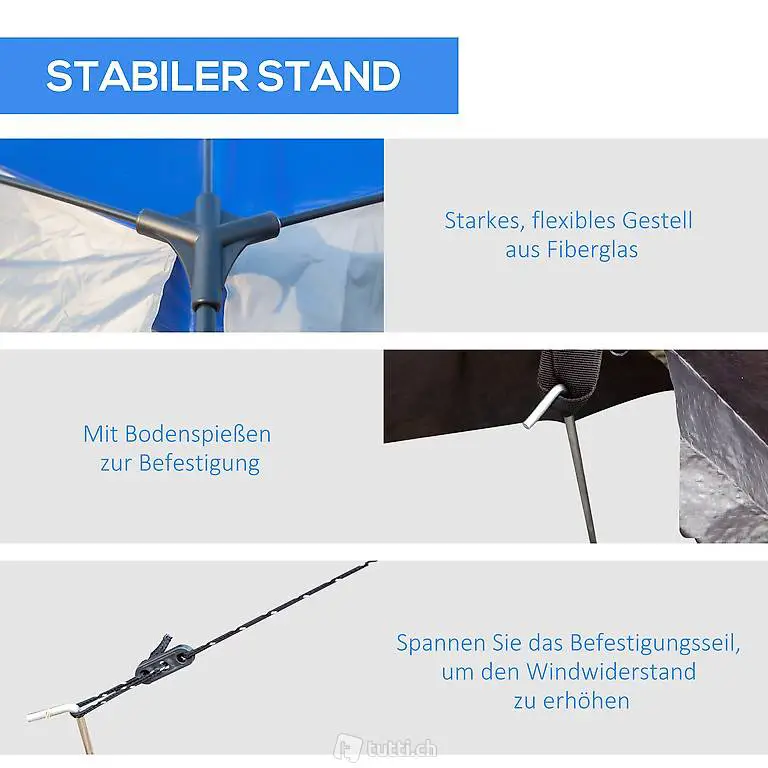 STABILER STAND

Starkes, flexibles Gestell aus Fiberglas

Mit Bodenspießen zur Befestigung

Spannen Sie das Befestigungsseil, um den Windwiderstand zu erhöhen

tutti.ch